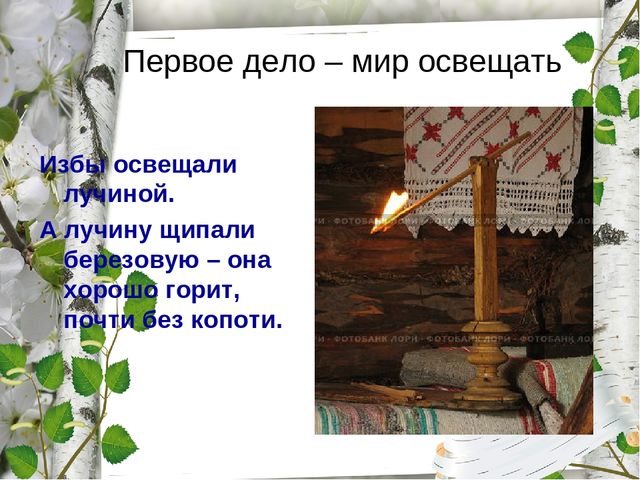 Первое дело – мир освещать

Избы освещали лучиной.

А лучину щипали березовую – она хорошо горит, почти без копоти.

ФОТОБАНК ЛОРИ · ФОТОБАНК ЛОРИ · ФОТОБАНК ЛОРИ

ФОТОБАНК ЛОРИ · ФОТОБАНК ЛОРИ · ФОТОБАНК ЛОРИ